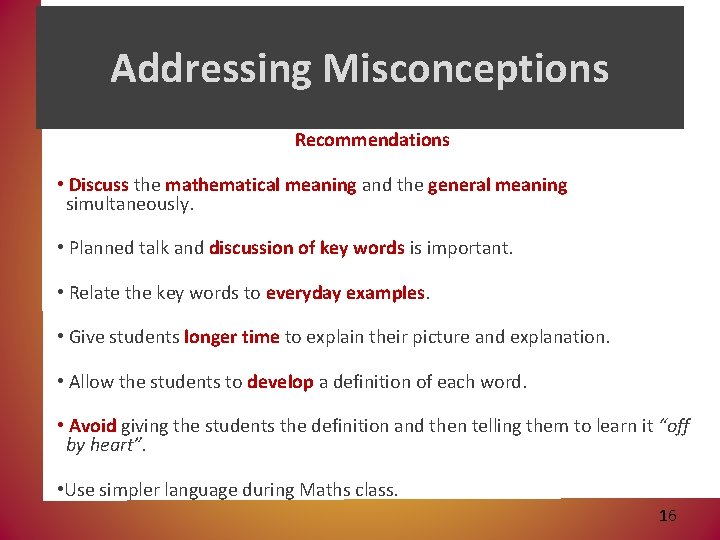 Addressing Misconceptions

Recommendations

• Discuss the mathematical meaning and the general meaning simultaneously.

• Planned talk and discussion of key words is important.

• Relate the key words to everyday examples.

• Give students longer time to explain their picture and explanation.

• Allow the students to develop a definition of each word.

• Avoid giving the students the definition and then telling them to learn it "off by heart".

•Use simpler language during Maths class.

16